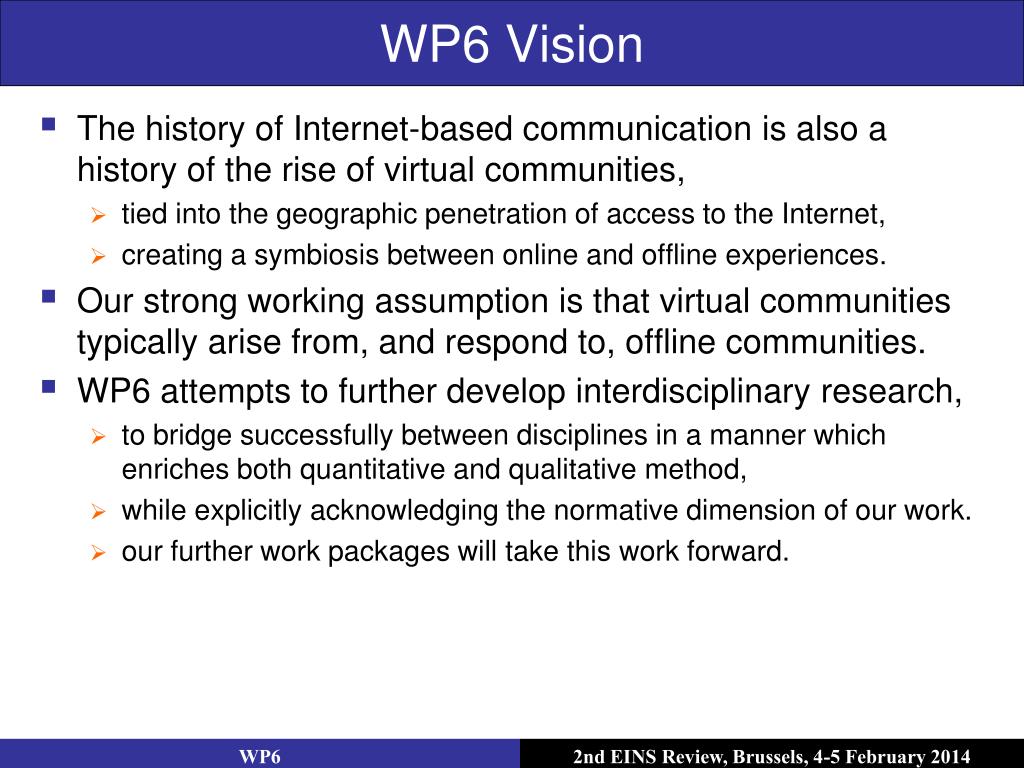 WP6 Vision

The history of Internet-based communication is also a history of the rise of virtual communities,

tied into the geographic penetration of access to the Internet,

creating a symbiosis between online and offline experiences.

Our strong working assumption is that virtual communities typically arise from, and respond to, offline communities.

WP6 attempts to further develop interdisciplinary research,

to bridge successfully between disciplines in a manner which enriches both quantitative and qualitative method,

while explicitly acknowledging the normative dimension of our work.

our further work packages will take this work forward.

WP6

2nd EINS Review, Brussels, 4-5 February 2014